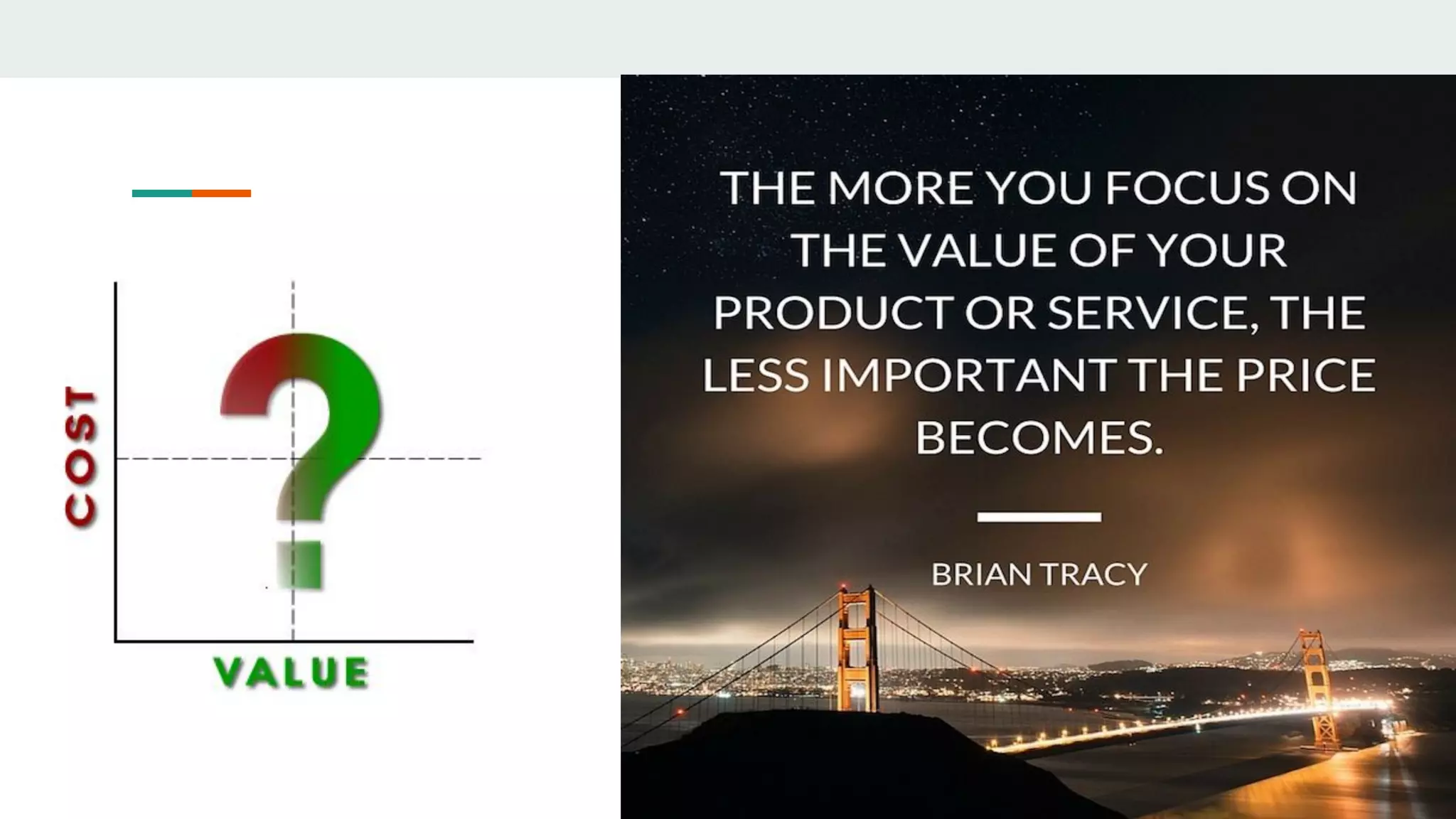 COST

?

VALUE

THE MORE YOU FOCUS ON THE VALUE OF YOUR PRODUCT OR SERVICE, THE LESS IMPORTANT THE PRICE BECOMES.

BRIAN TRACY